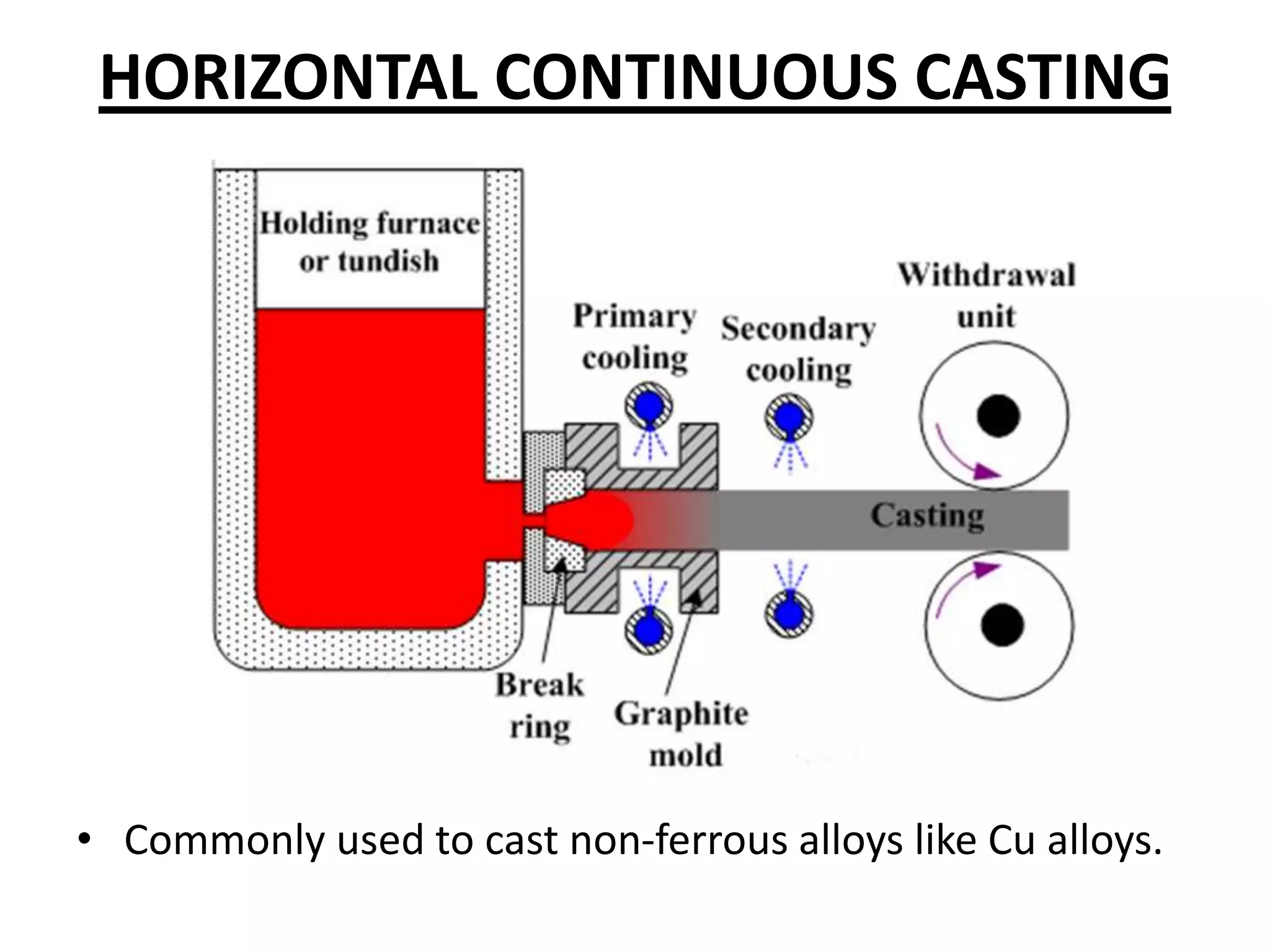 HORIZONTAL CONTINUOUS CASTING

Holding furnace or tundish

Primary cooling

Secondary cooling

Withdrawal unit

Casting

Break ring

Graphite mold

• Commonly used to cast non-ferrous alloys like Cu alloys.